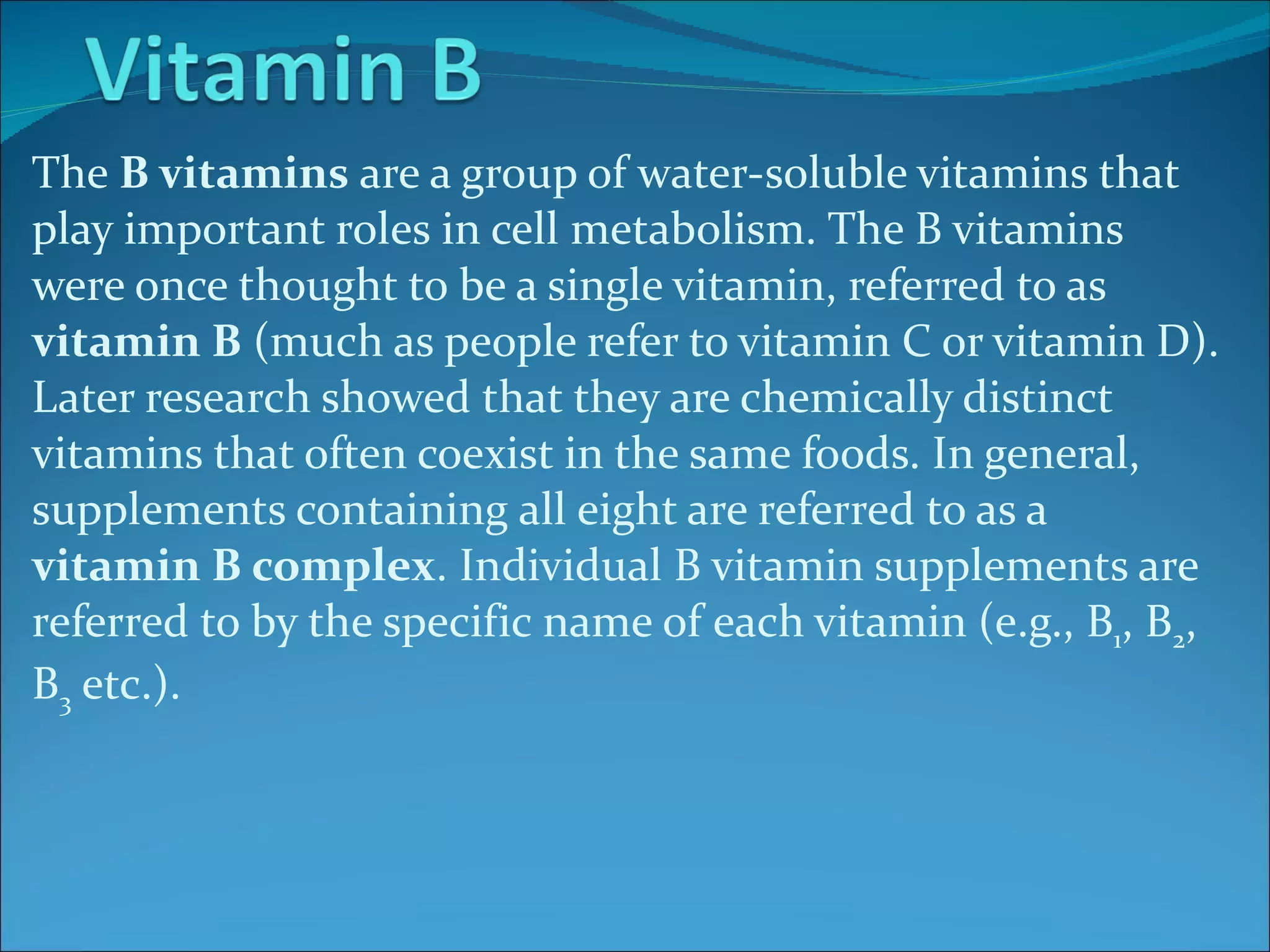 Vitamin B

The B vitamins are a group of water-soluble vitamins that play important roles in cell metabolism. The B vitamins were once thought to be a single vitamin, referred to as vitamin B (much as people refer to vitamin C or vitamin D). Later research showed that they are chemically distinct vitamins that often coexist in the same foods. In general, supplements containing all eight are referred to as a vitamin B complex. Individual B vitamin supplements are referred to by the specific name of each vitamin (e.g., $B_1$, $B_2$, $B_3$ etc.).